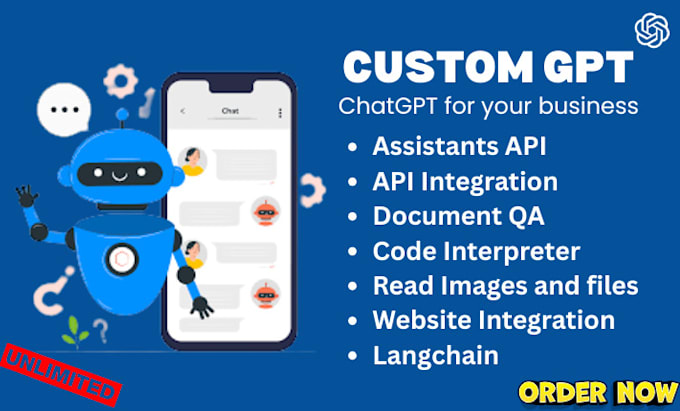 CUSTOM GPT
ChatGPT for your business

- Assistants API
- API Integration
- Document QA
- Code Interpreter
- Read Images and files
- Website Integration
- Langchain

Chat

UNLIMITED

ORDER NOW